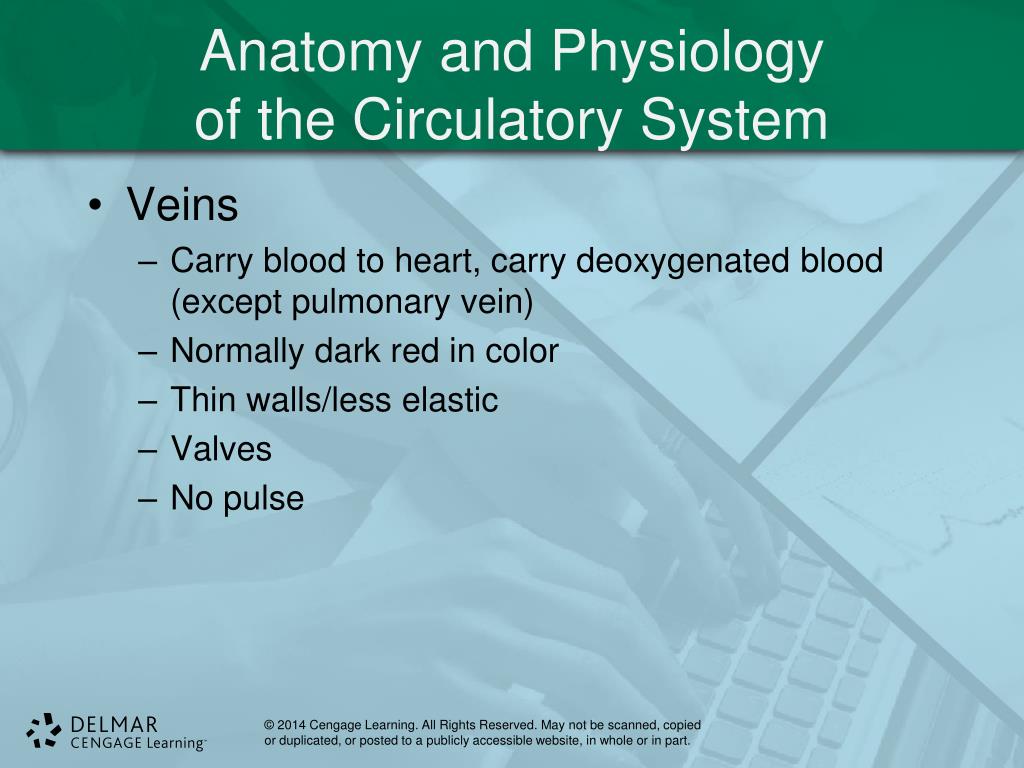 Anatomy and Physiology of the Circulatory System

• Veins
– Carry blood to heart, carry deoxygenated blood (except pulmonary vein)
– Normally dark red in color
– Thin walls/less elastic
– Valves
– No pulse

DELMAR
CENGAGE Learning™

© 2014 Cengage Learning. All Rights Reserved. May not be scanned, copied or duplicated, or posted to a publicly accessible website, in whole or in part.